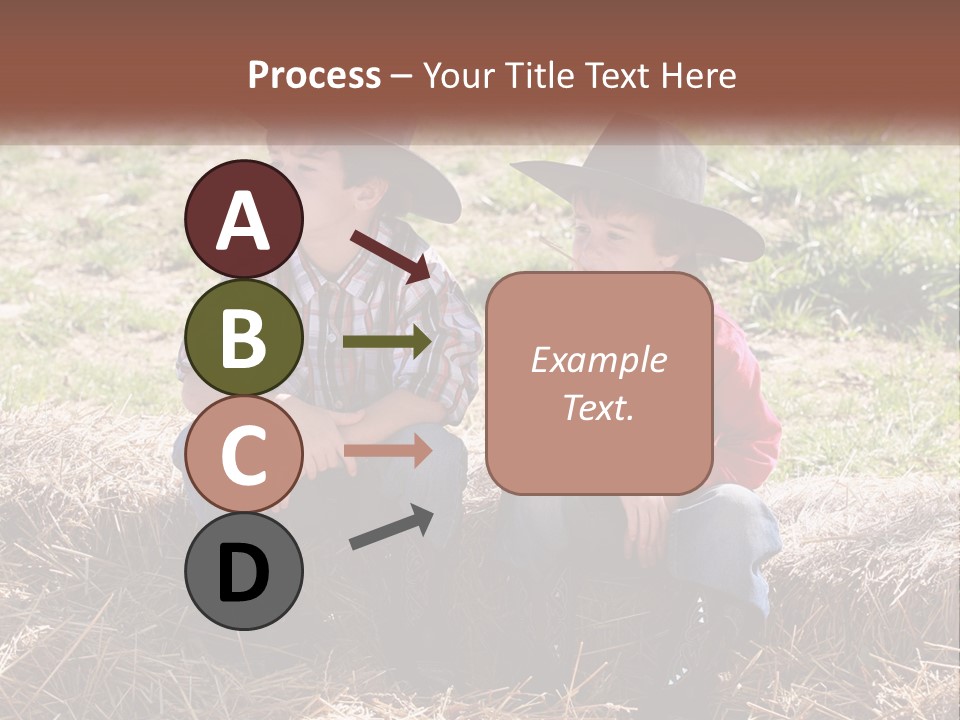 Process – Your Title Text Here

A

B

C

D

Example Text.